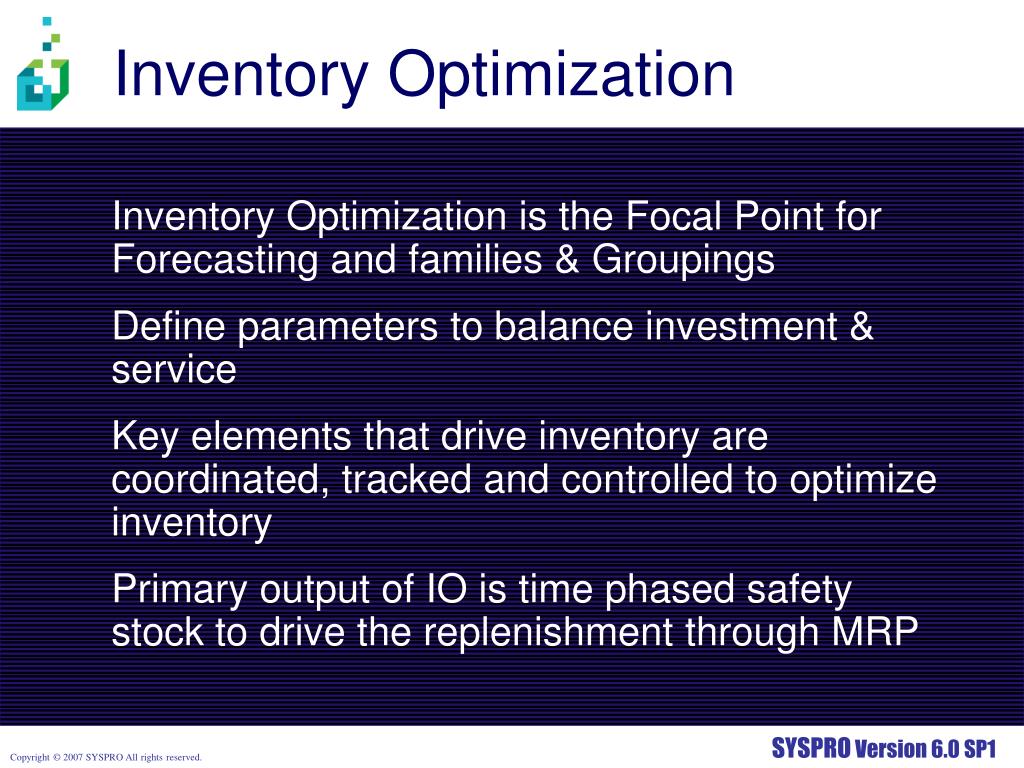 Inventory Optimization

Inventory Optimization is the Focal Point for Forecasting and families & Groupings

Define parameters to balance investment & service

Key elements that drive inventory are coordinated, tracked and controlled to optimize inventory

Primary output of IO is time phased safety stock to drive the replenishment through MRP

Copyright © 2007 SYSPRO All rights reserved.

SYSPRO Version 6.0 SP1